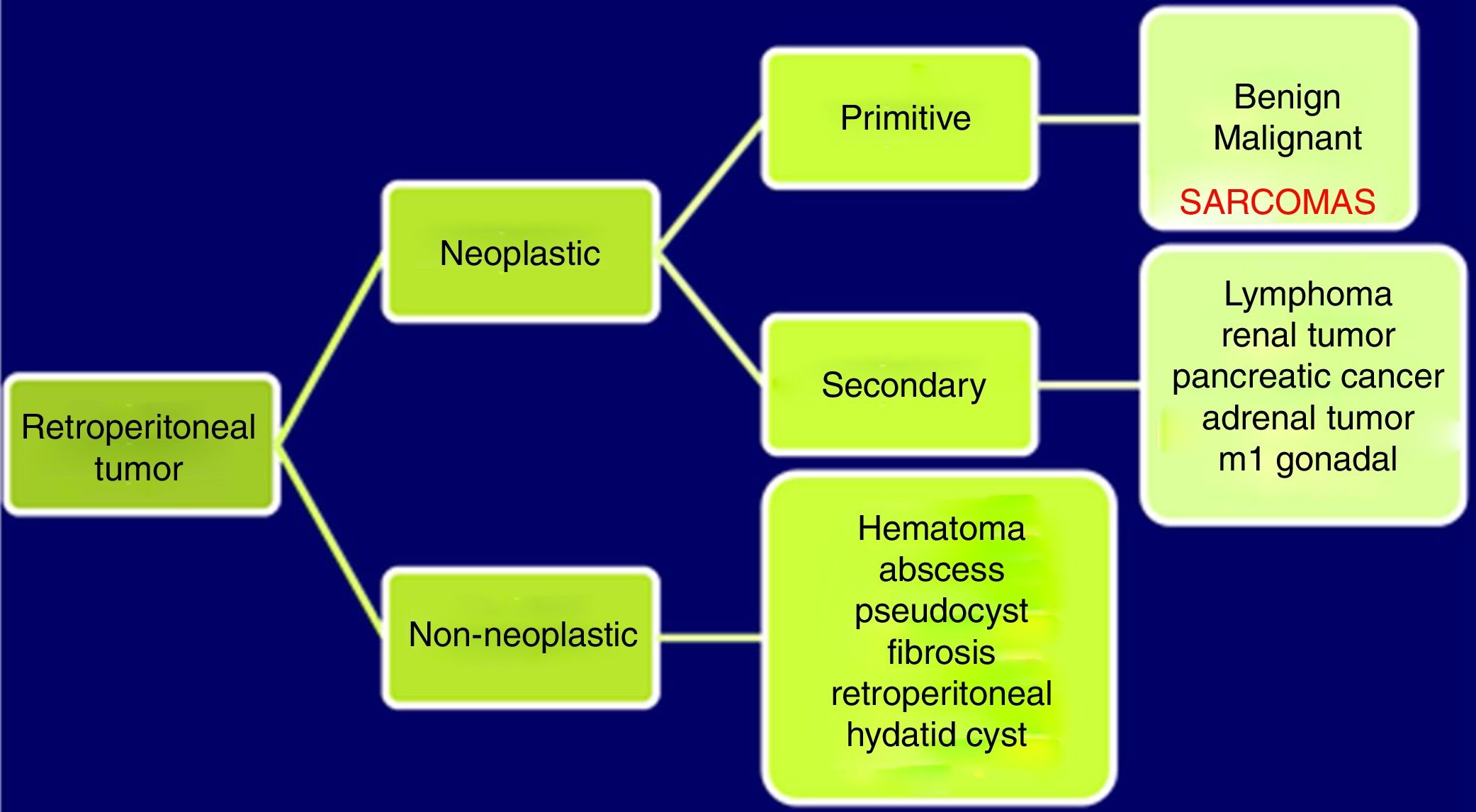 Retroperitoneal tumor

Neoplastic

Primitive

Benign
Malignant

SARCOMAS

Secondary

Lymphoma
renal tumor
pancreatic cancer
adrenal tumor
m1 gonadal

Non-neoplastic

Hematoma
abscess
pseudocyst
fibrosis
retroperitoneal
hydatid cyst